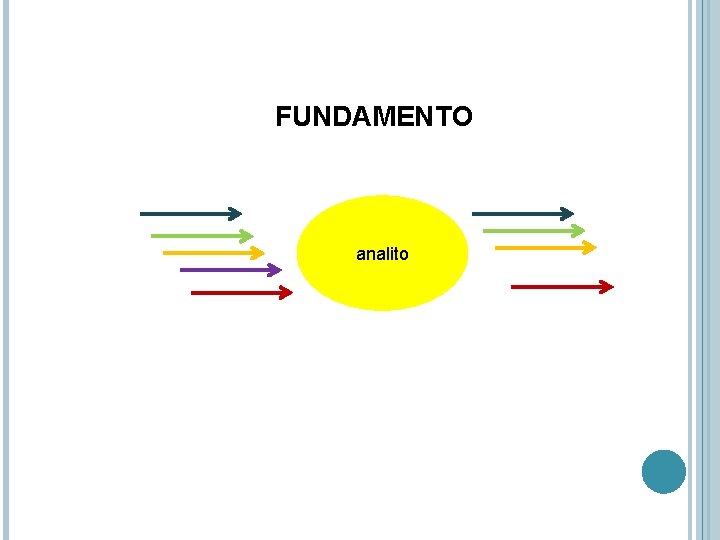 FUNDAMENTO

analito